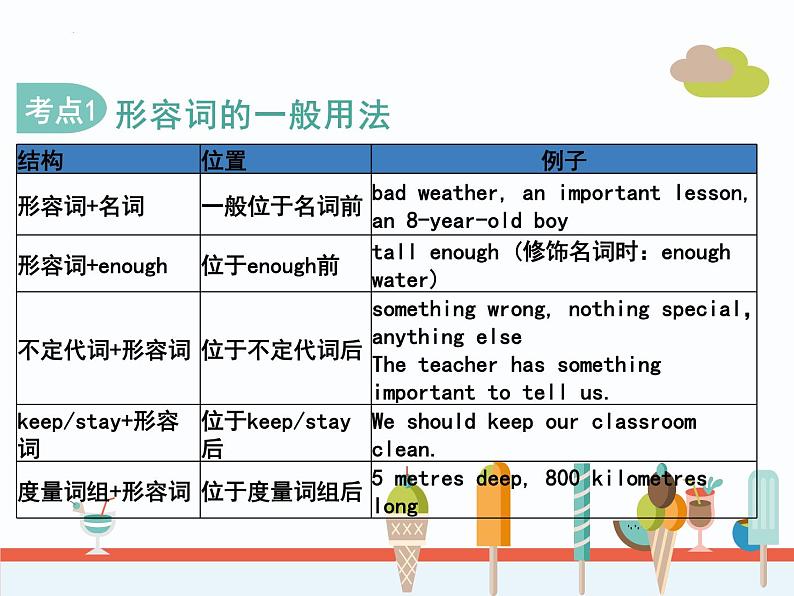 考点1 形容词的一般用法

| 结构 | 位置 | 例子 |
|---|---|---|
| 形容词+名词 | 一般位于名词前 | bad weather, an important lesson, an 8-year-old boy |
| 形容词+enough | 位于enough前 | tall enough (修饰名词时：enough water) |
| 不定代词+形容词 | 位于不定代词后 | something wrong, nothing special, anything else The teacher has something important to tell us. |
| keep/stay+形容词 | 位于keep/stay后 | We should keep our classroom clean. |
| 度量词组+形容词 | 位于度量词组后 | 5 metres deep, 800 kilometres long |